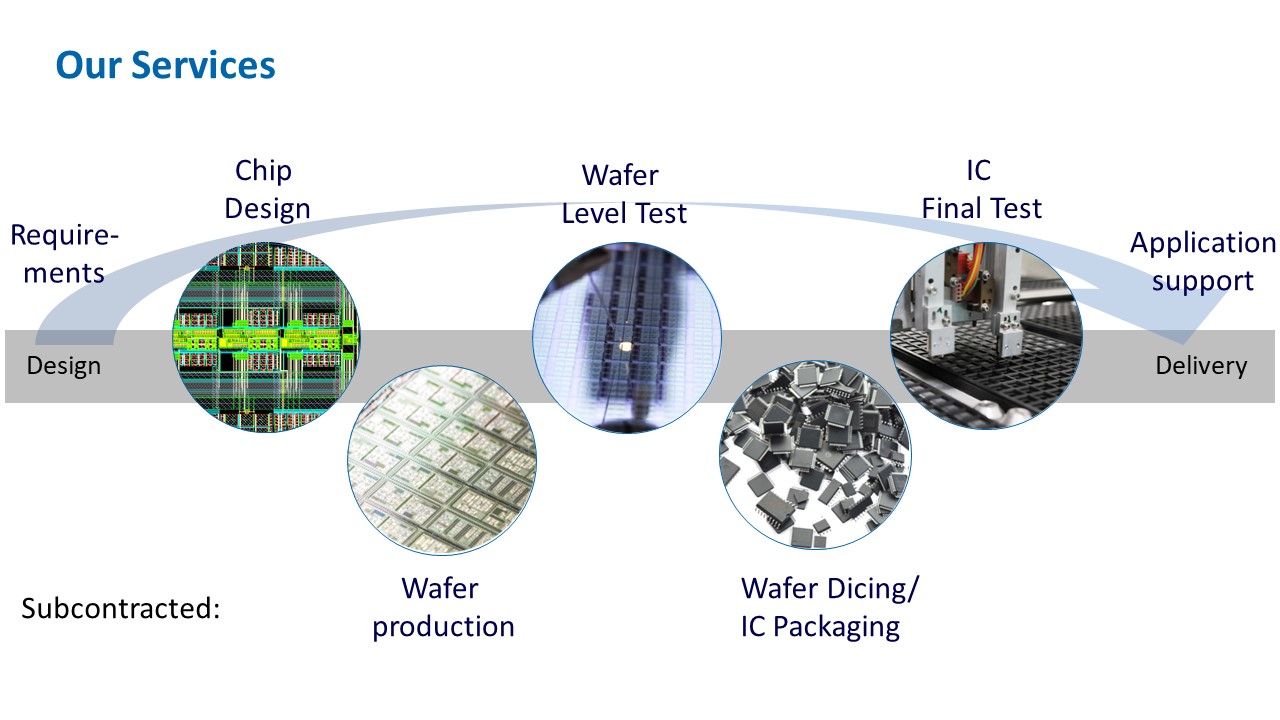 Our Services

Requirements

Chip Design

Wafer Level Test

IC Final Test

Application support

Design

Delivery

Subcontracted:

Wafer production

Wafer Dicing/ IC Packaging